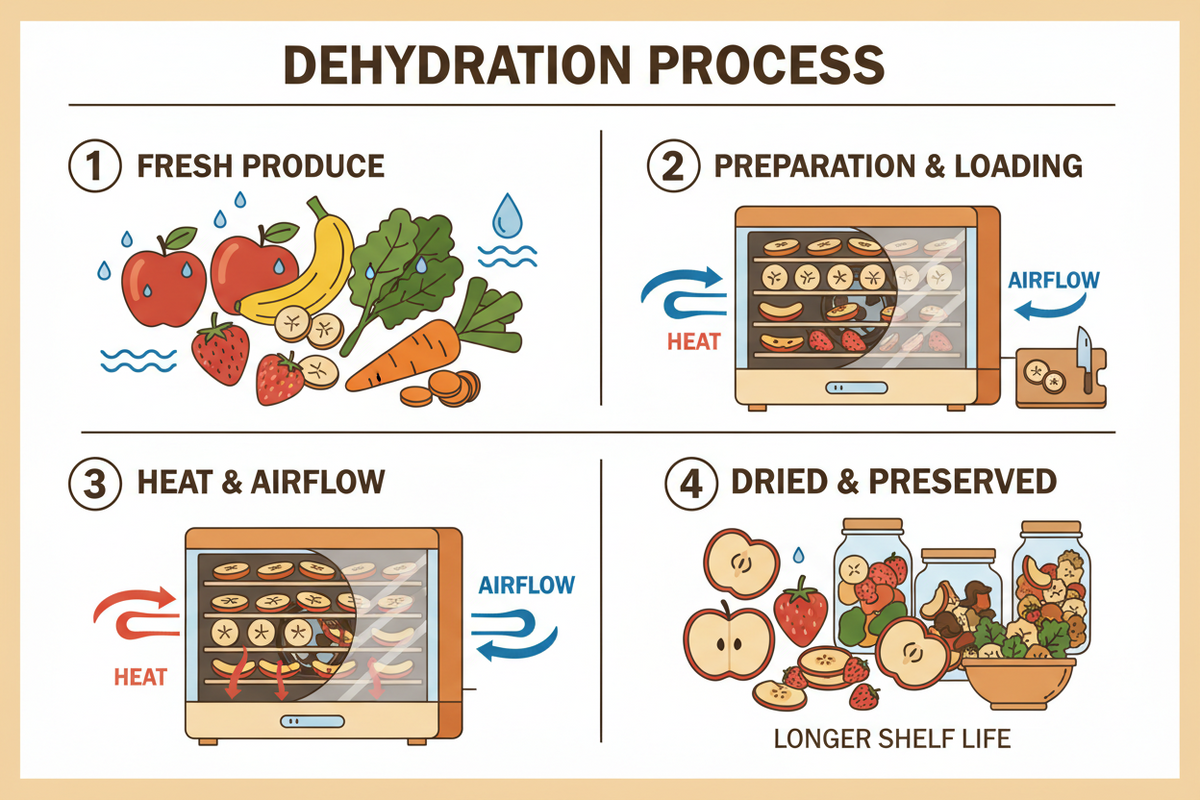 DEHYDRATION PROCESS

1 FRESH PRODUCE

2 PREPARATION & LOADING

HEAT

AIRFLOW

3 HEAT & AIRFLOW

HEAT

AIRFLOW

4 DRIED & PRESERVED

LONGER SHELF LIFE